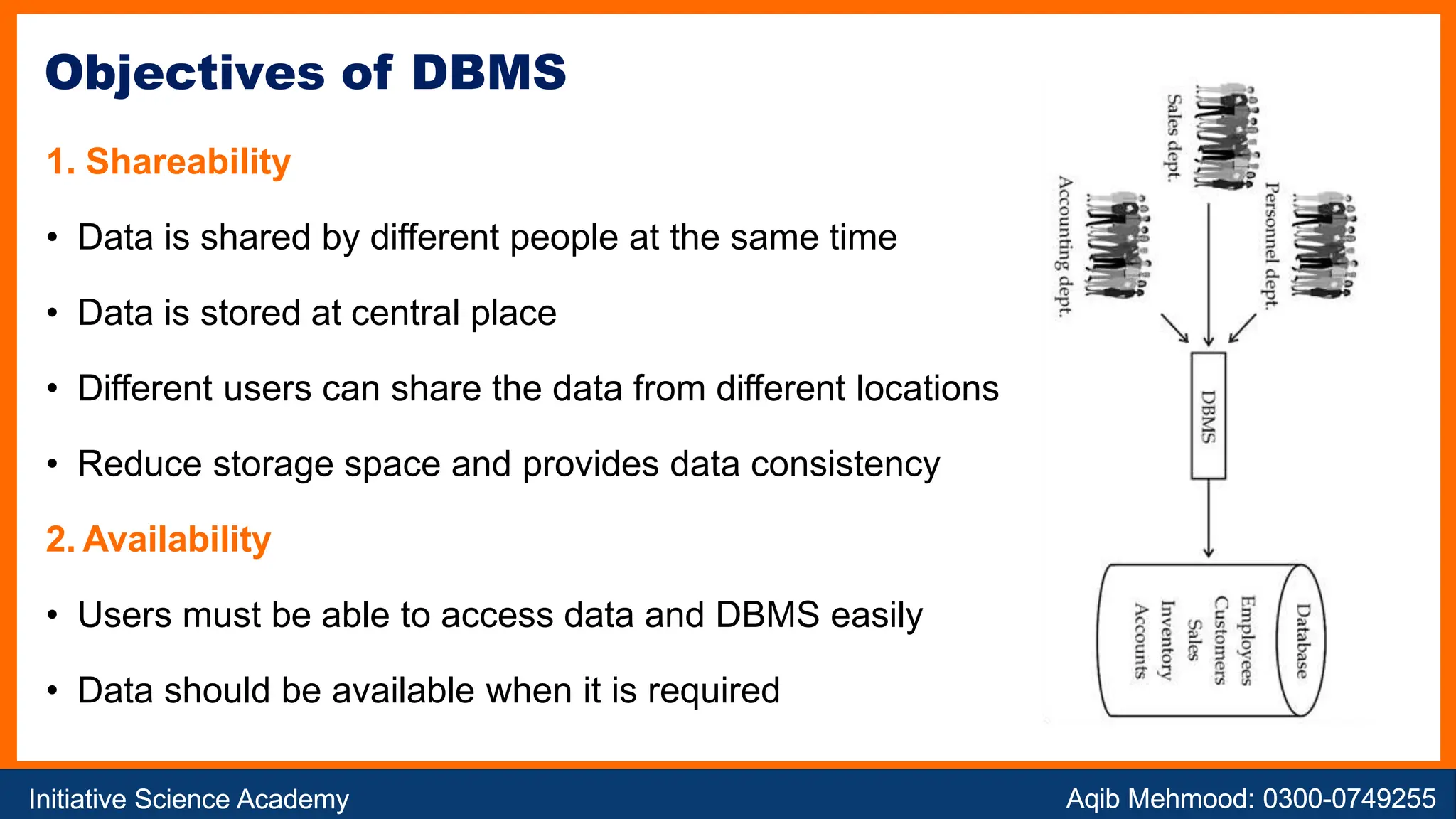 Objectives of DBMS

1. Shareability

• Data is shared by different people at the same time

• Data is stored at central place

• Different users can share the data from different locations

• Reduce storage space and provides data consistency

2. Availability

• Users must be able to access data and DBMS easily

• Data should be available when it is required

Sales dept.

Accounting dept.

Personnel dept.

DBMS

Database

Employees
Customers
Sales
Inventory
Accounts

Initiative Science Academy

Aqib Mehmood: 0300-0749255